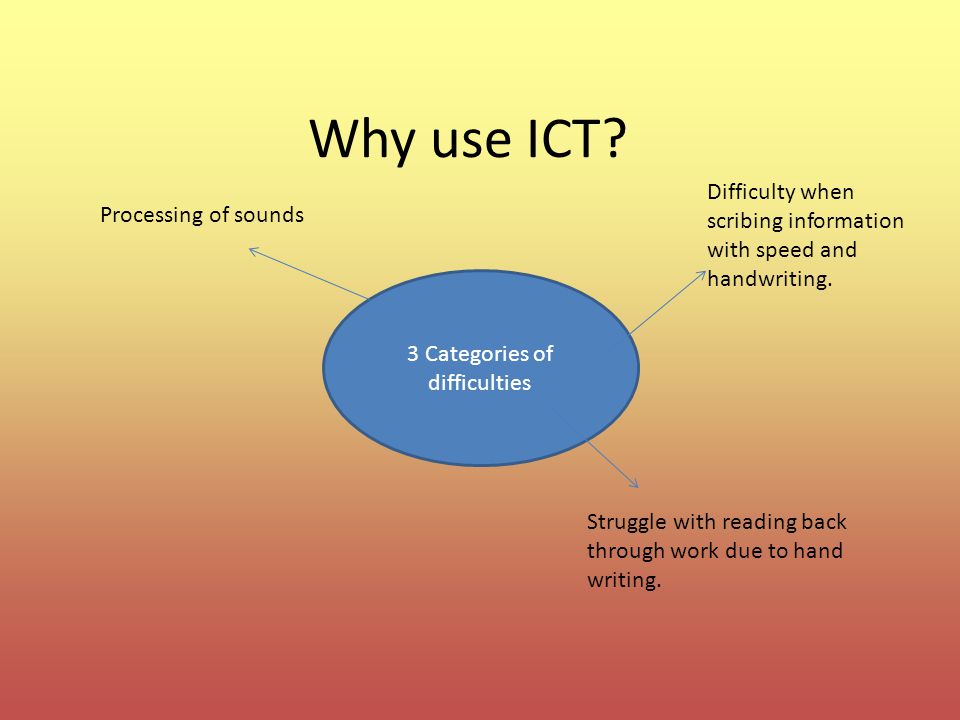 Why use ICT?

Processing of sounds

Difficulty when scribing information with speed and handwriting.

3 Categories of difficulties

Struggle with reading back through work due to hand writing.